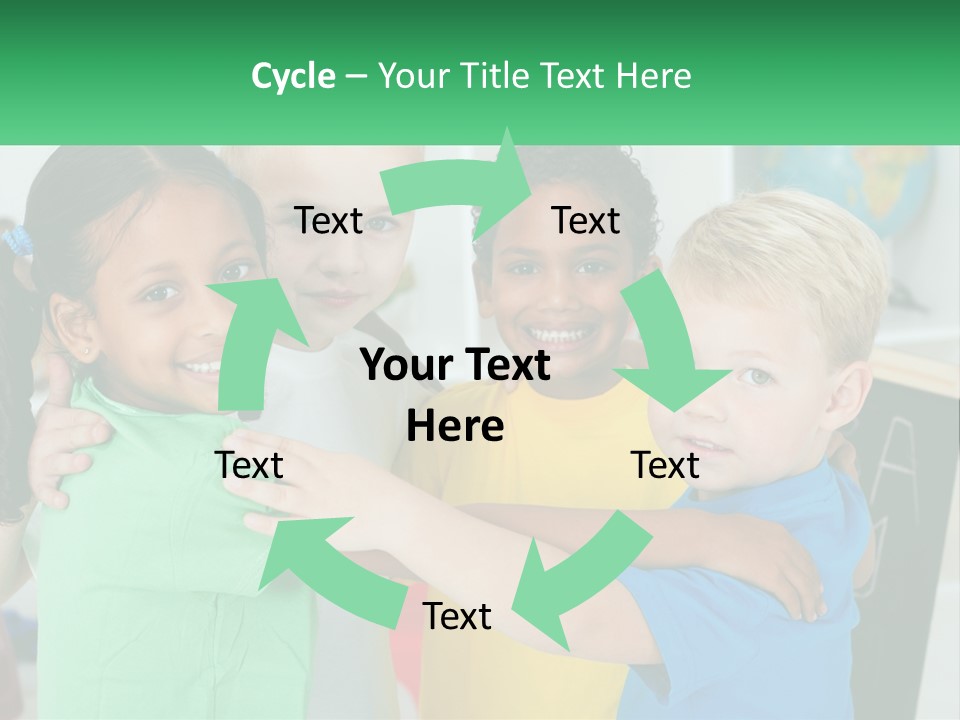 Cycle – Your Title Text Here

Text

Text

Your Text Here

Text

Text

Text